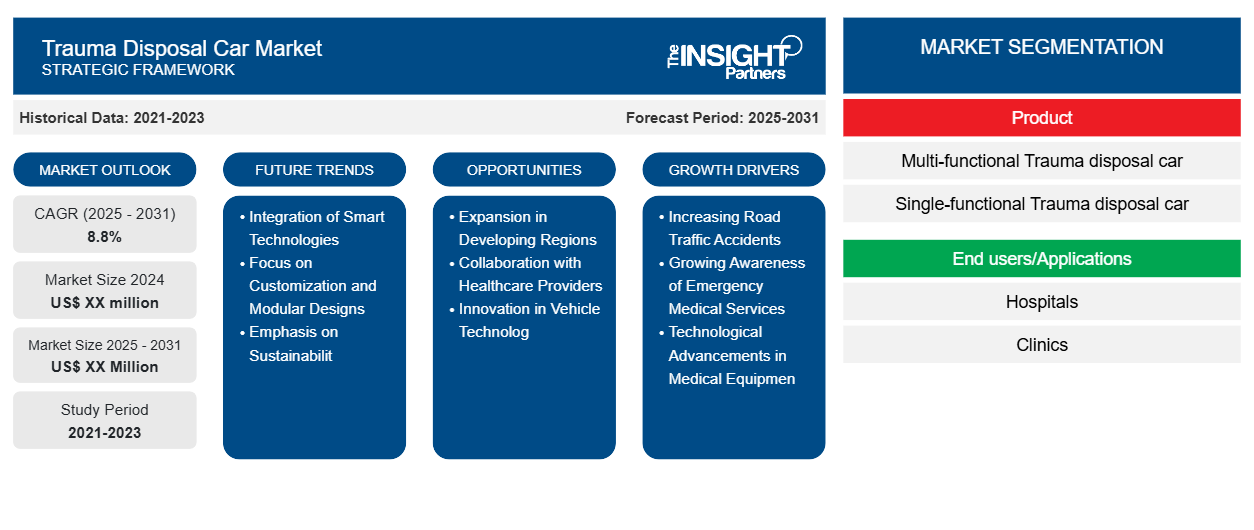 Trauma Disposal Car Market
STRATEGIC FRAMEWORK

The INSIGHT Partners

Historical Data: 2021-2023

Forecast Period: 2025-2031

MARKET OUTLOOK

CAGR (2025 - 2031)
8.8%

Market Size 2024
US$ XX million

Market Size 2025 - 2031
US$ XX Million

Study Period
2021-2023

FUTURE TRENDS

• Integration of Smart Technologies
• Focus on Customization and Modular Designs
• Emphasis on Sustainabilit

OPPORTUNITIES

• Expansion in Developing Regions
• Collaboration with Healthcare Providers
• Innovation in Vehicle Technolog

GROWTH DRIVERS

• Increasing Road Traffic Accidents
• Growing Awareness of Emergency Medical Services
• Technological Advancements in Medical Equipmen

MARKET SEGMENTATION

Product

Multi-functional Trauma disposal car

Single-functional Trauma disposal car

End users/Applications

Hospitals

Clinics